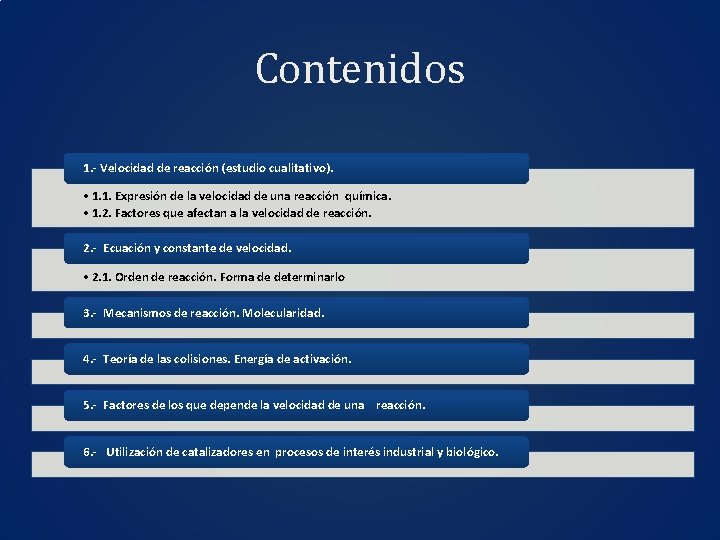 Contenidos

1.- Velocidad de reacción (estudio cualitativo).

• 1.1. Expresión de la velocidad de una reacción química.
• 1.2. Factores que afectan a la velocidad de reacción.

2.- Ecuación y constante de velocidad.

• 2.1. Orden de reacción. Forma de determinarlo

3.- Mecanismos de reacción. Molecularidad.

4.- Teoría de las colisiones. Energía de activación.

5.- Factores de los que depende la velocidad de una reacción.

6.- Utilización de catalizadores en procesos de interés industrial y biológico.